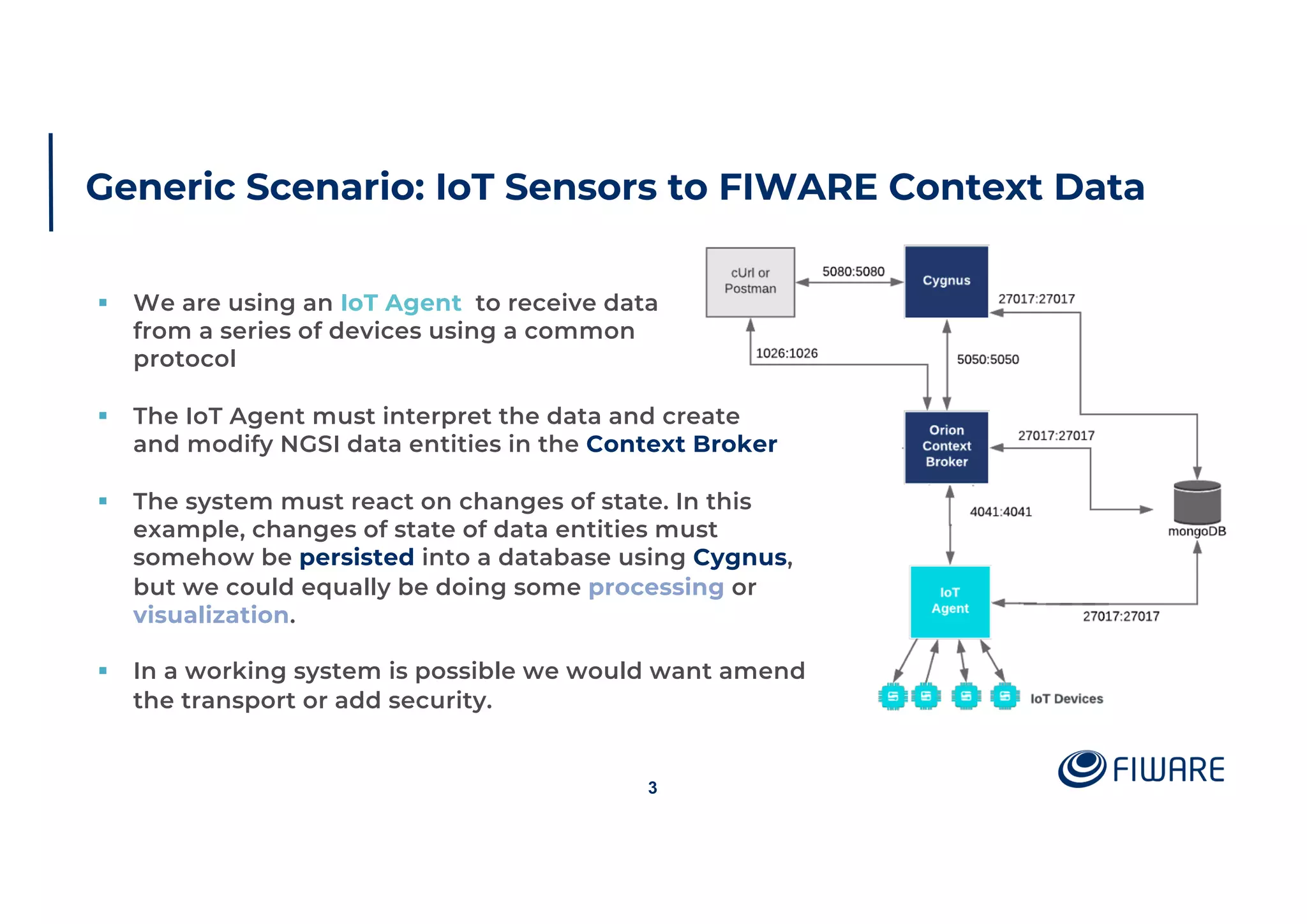 Generic Scenario: IoT Sensors to FIWARE Context Data

▪ We are using an IoT Agent to receive data from a series of devices using a common protocol

▪ The IoT Agent must interpret the data and create and modify NGSI data entities in the Context Broker

▪ The system must react on changes of state. In this example, changes of state of data entities must somehow be persisted into a database using Cygnus, but we could equally be doing some processing or visualization.

▪ In a working system is possible we would want amend the transport or add security.

cUrl or Postman
5080:5080
Cygnus
27017:27017
1026:1026
5050:5050
Orion Context Broker
27017:27017
4041:4041
mongoDB
IoT Agent
27017:27017
IoT Devices

FIWARE

3